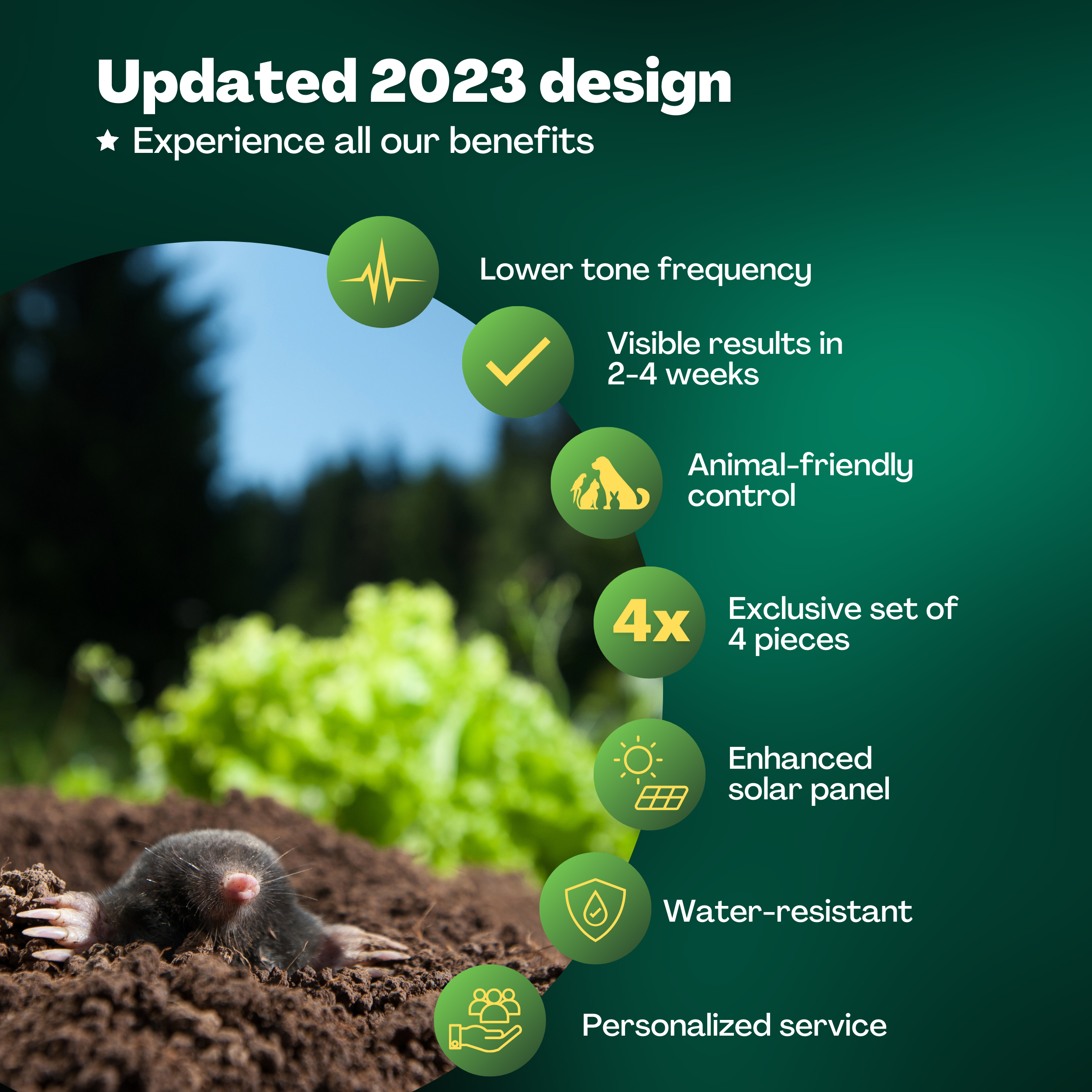 Updated 2023 design

★ Experience all our benefits

Lower tone frequency

Visible results in 2-4 weeks

Animal-friendly control

4x

Exclusive set of 4 pieces

Enhanced solar panel

Water-resistant

Personalized service